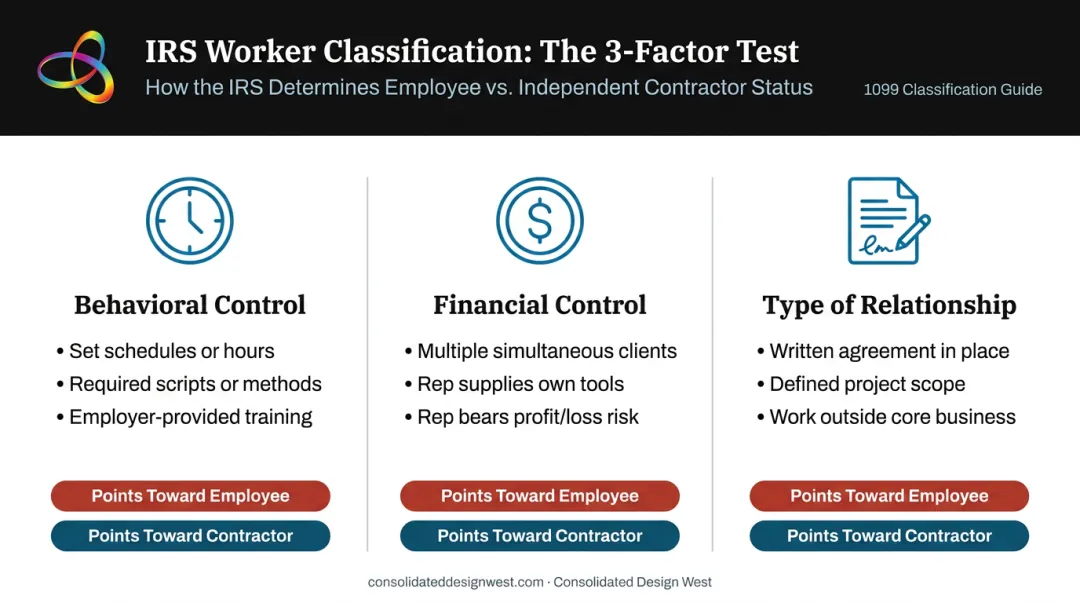 IRS Worker Classification: The 3-Factor Test
How the IRS Determines Employee vs. Independent Contractor Status
1099 Classification Guide

Behavioral Control
• Set schedules or hours
• Required scripts or methods
• Employer-provided training

Points Toward Employee
Points Toward Contractor

Financial Control
• Multiple simultaneous clients
• Rep supplies own tools
• Rep bears profit/loss risk

Points Toward Employee
Points Toward Contractor

Type of Relationship
• Written agreement in place
• Defined project scope
• Work outside core business

Points Toward Employee
Points Toward Contractor

consolidateddesignwest.com · Consolidated Design West